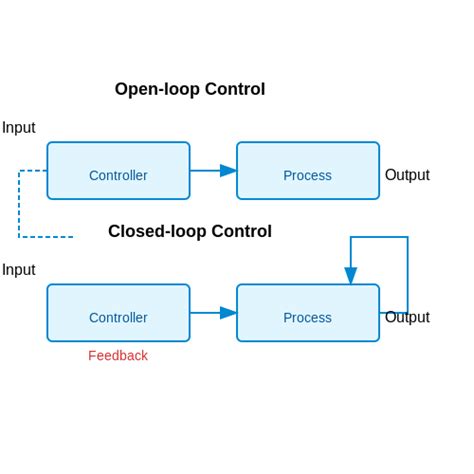 Open-loop Control

Input

Controller

Process

Output

Closed-loop Control

Input

Controller

Process

Output

Feedback